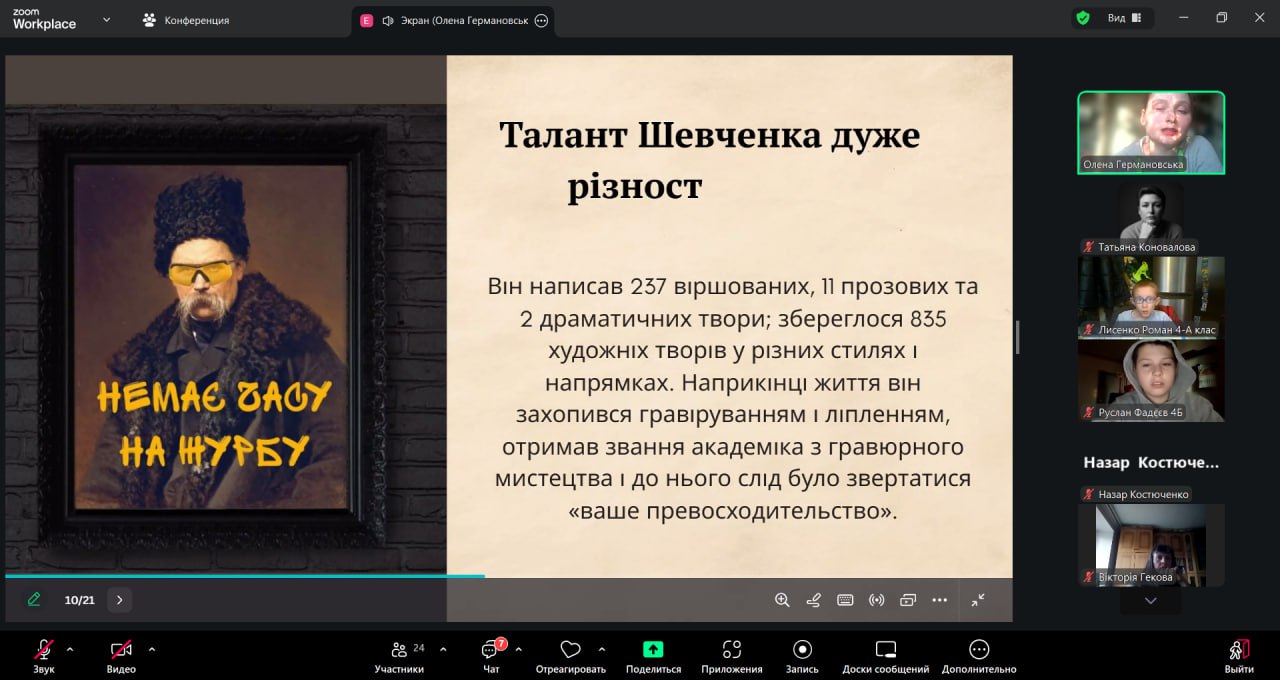 zoom Workplace
Конференция
E Экран (Олена Германовськ
Вид

НЕМАЄ ЧАСУ НА ЖУРБУ

Талант Шевченка дуже різност

Він написав 237 віршованих, 11 прозових та 2 драматичних твори; збереглося 835 художніх творів у різних стилях і напрямках. Наприкінці життя він захопився гравіруванням і ліпленням, отримав звання академіка з гравюрного мистецтва і до нього слід було звертатися «ваше превосходительство».

10/21

Олена Германовська
Татьяна Коновалова
Лисенко Роман 4-А клас
Руслан Фадєєв 4Б
Назар Костюче...
Назар Костюченко
Вікторія Гекова

Звук
Видео
24
Участники
7
Чат
Отреагировать
Поделиться
Приложения
Запись
Доски сообщений
Дополнительно
Выйти